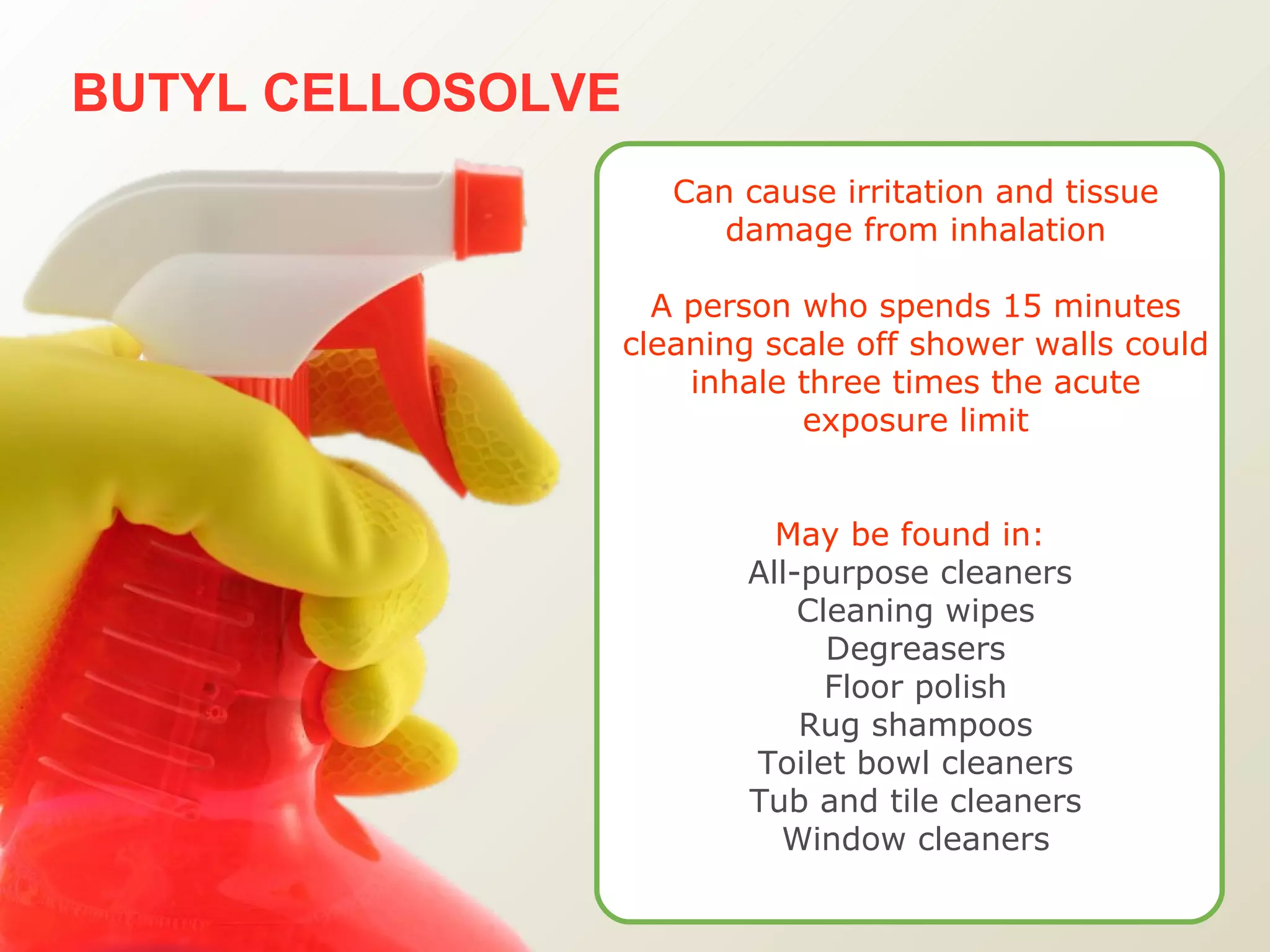 BUTYL CELLOSOLVE

Can cause irritation and tissue damage from inhalation

A person who spends 15 minutes cleaning scale off shower walls could inhale three times the acute exposure limit

May be found in:
All-purpose cleaners
Cleaning wipes
Degreasers
Floor polish
Rug shampoos
Toilet bowl cleaners
Tub and tile cleaners
Window cleaners